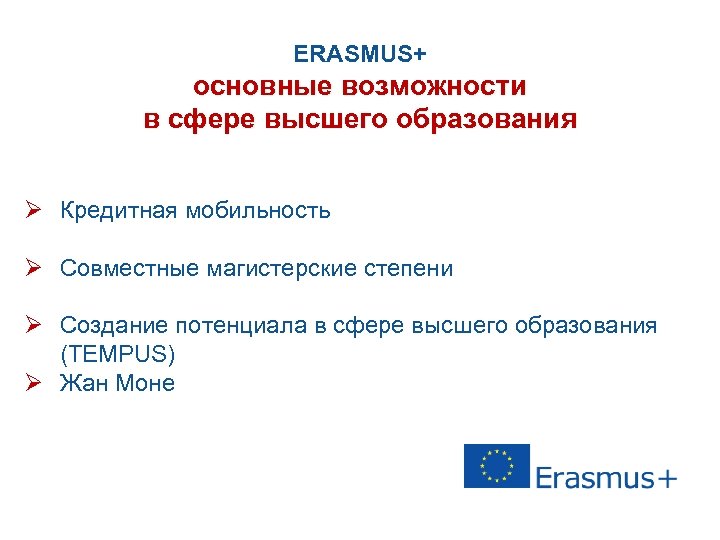 ERASMUS+
основные возможности
в сфере высшего образования

➢ Кредитная мобильность

➢ Совместные магистерские степени

➢ Создание потенциала в сфере высшего образования (TEMPUS)
➢ Жан Моне

Erasmus+